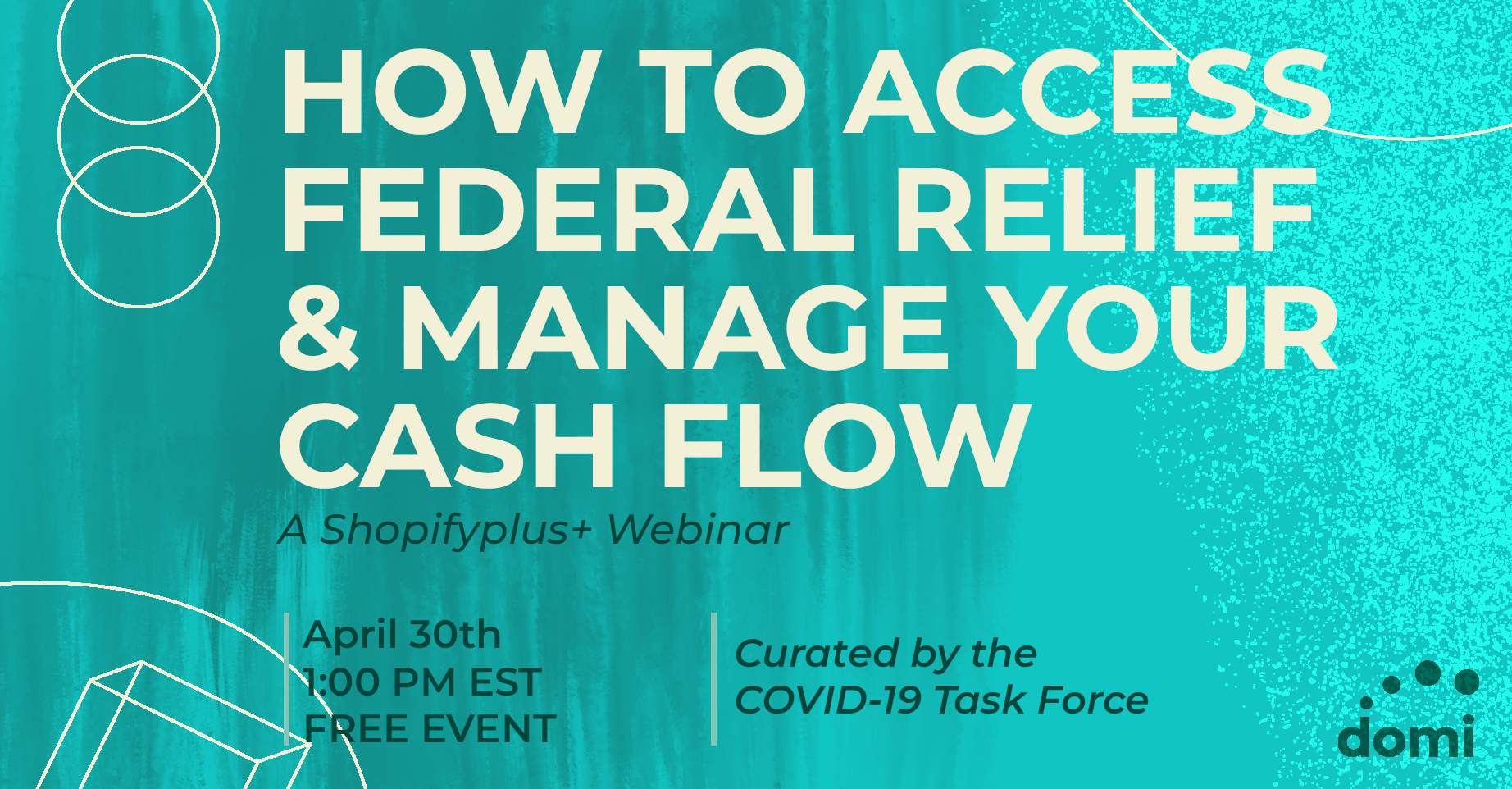 HOW TO ACCESS FEDERAL RELIEF & MANAGE YOUR CASH FLOW

A Shopifyplus+ Webinar

April 30th
1:00 PM EST
FREE EVENT

Curated by the
COVID-19 Task Force

domi